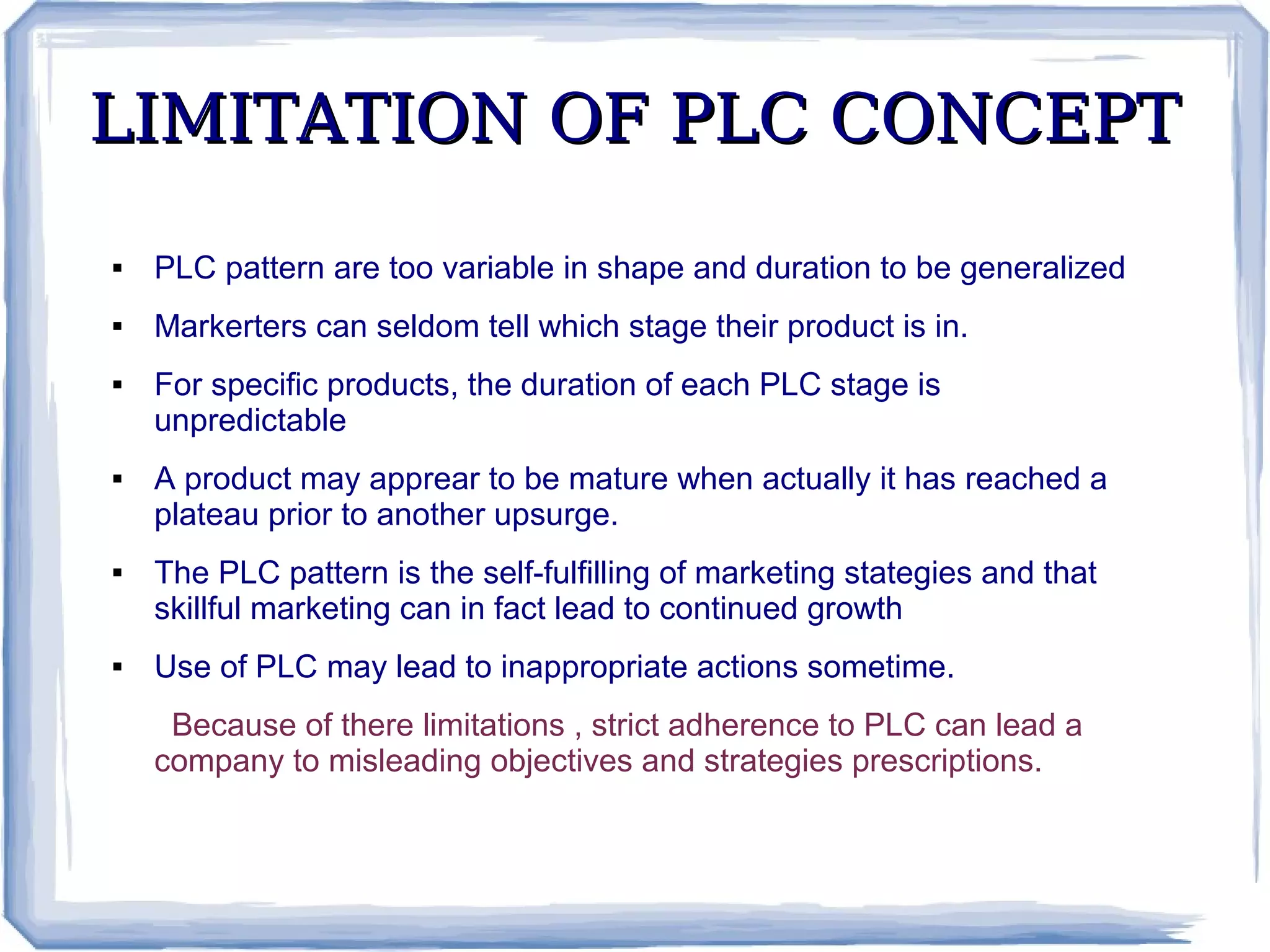 LIMITATION OF PLC CONCEPT

▪ PLC pattern are too variable in shape and duration to be generalized

▪ Markerters can seldom tell which stage their product is in.

▪ For specific products, the duration of each PLC stage is unpredictable

▪ A product may apprear to be mature when actually it has reached a plateau prior to another upsurge.

▪ The PLC pattern is the self-fulfilling of marketing stategies and that skillful marketing can in fact lead to continued growth

▪ Use of PLC may lead to inappropriate actions sometime.

Because of there limitations , strict adherence to PLC can lead a company to misleading objectives and strategies prescriptions.